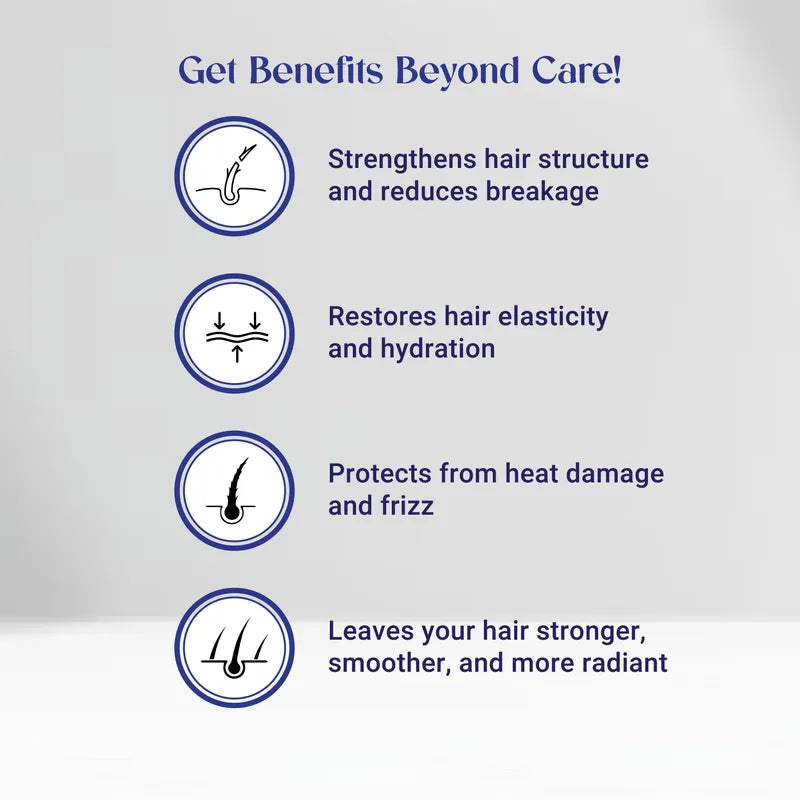 Get Benefits Beyond Care!

Strengthens hair structure and reduces breakage

Restores hair elasticity and hydration

Protects from heat damage and frizz

Leaves your hair stronger, smoother, and more radiant